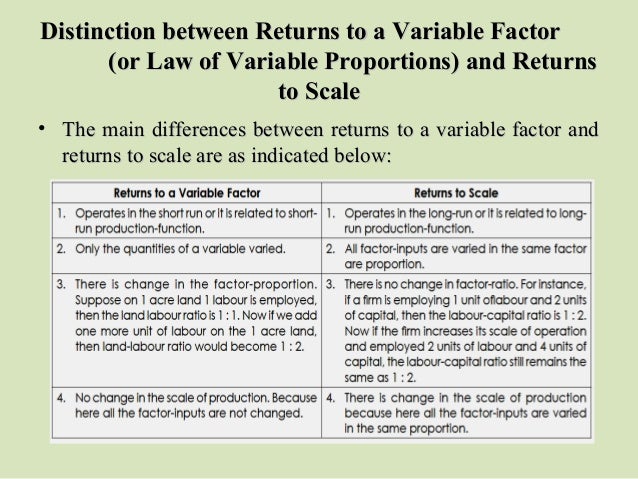 Distinction between Returns to a Variable Factor (or Law of Variable Proportions) and Returns to Scale

• The main differences between returns to a variable factor and returns to scale are as indicated below:

| Returns to a Variable Factor | Returns to Scale |
|---|---|
| 1. Operates in the short run or it is related to short-run production-function. | 1. Operates in the long-run or it is related to long-run production-function. |
| 2. Only the quantities of a variable varied. | 2. All factor-inputs are varied in the same factor are proportion. |
| 3. There is change in the factor-proportion. Suppose on 1 acre land 1 labour is employed, then the land labour ratio is 1 : 1. Now if we add one more unit of labour on the 1 acre land, then land-labour ratio would become 1 : 2. | 3. There is no change in factor-ratio. For instance, if a firm is employing 1 unit oflabour and 2 units of capital, then the labour-capital ratio is 1 : 2. Now if the firm increases its scale of operation and employed 2 units of labour and 4 units of capital, the labour-capital ratio still remains the same as 1 : 2. |
| 4. No change in the scale of production. Because here all the factor-inputs are not changed. | 4. There is change in the scale of production because here all the factor-inputs are varied in the same proportion. |